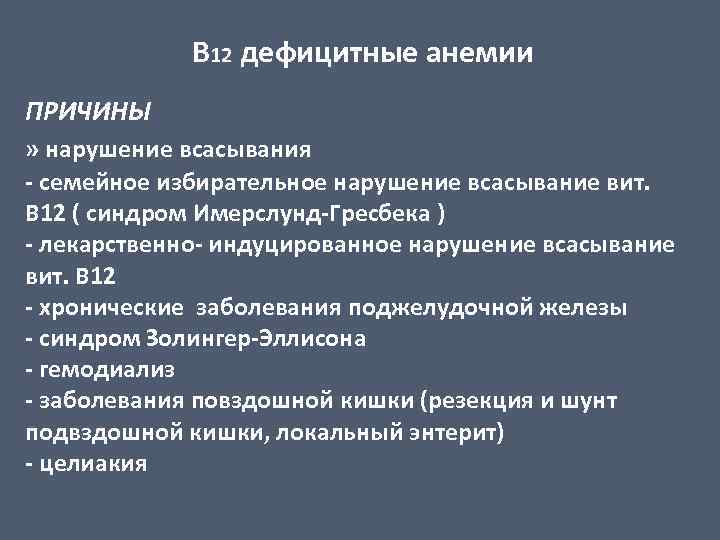 В12 дефицитные анемии

ПРИЧИНЫ

» нарушение всасывания
- семейное избирательное нарушение всасывание вит. В12 ( синдром Имерслунд-Гресбека )
- лекарственно- индуцированное нарушение всасывание вит. В12
- хронические заболевания поджелудочной железы
- синдром Золингер-Эллисона
- гемодиализ
- заболевания повздошной кишки (резекция и шунт подвздошной кишки, локальный энтерит)
- целиакия